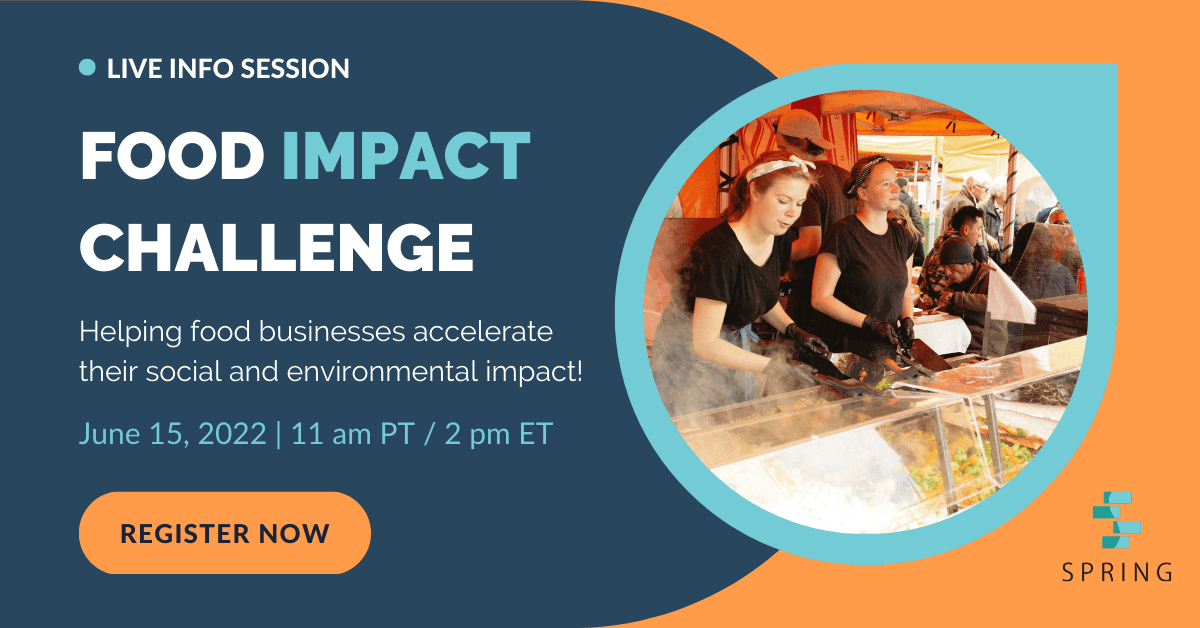 LIVE INFO SESSION

FOOD IMPACT CHALLENGE

Helping food businesses accelerate their social and environmental impact!

June 15, 2022 | 11 am PT / 2 pm ET

REGISTER NOW

SPRING